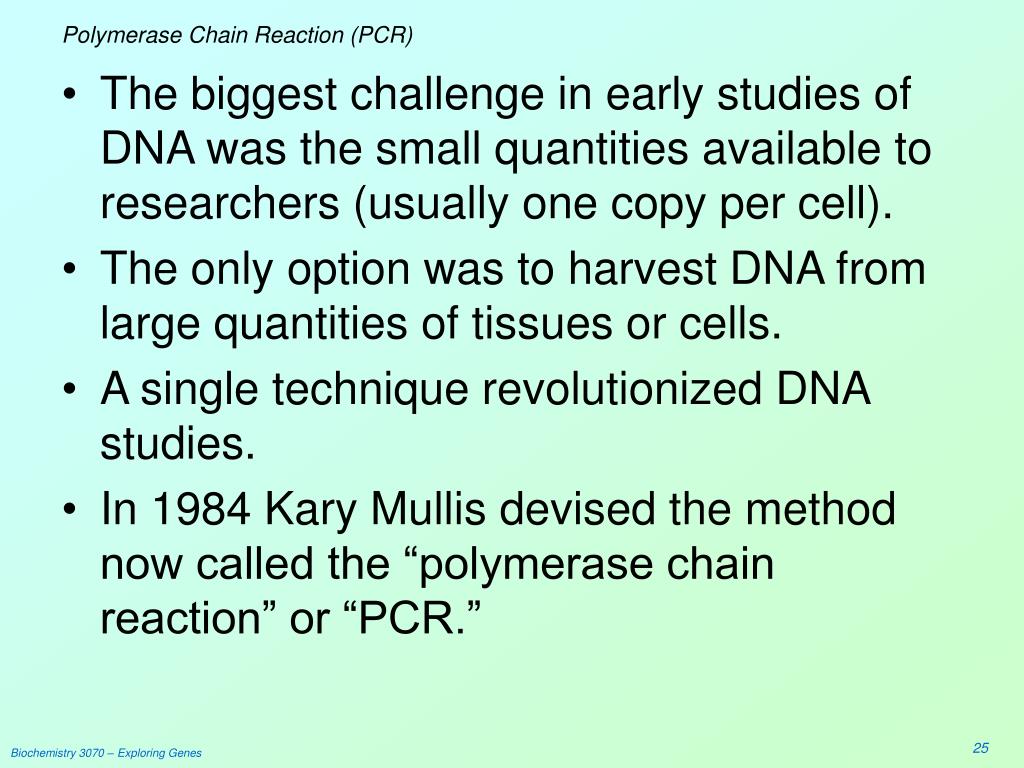 Polymerase Chain Reaction (PCR)

• The biggest challenge in early studies of DNA was the small quantities available to researchers (usually one copy per cell).

• The only option was to harvest DNA from large quantities of tissues or cells.

• A single technique revolutionized DNA studies.

• In 1984 Kary Mullis devised the method now called the “polymerase chain reaction” or “PCR.”

Biochemistry 3070 – Exploring Genes

25